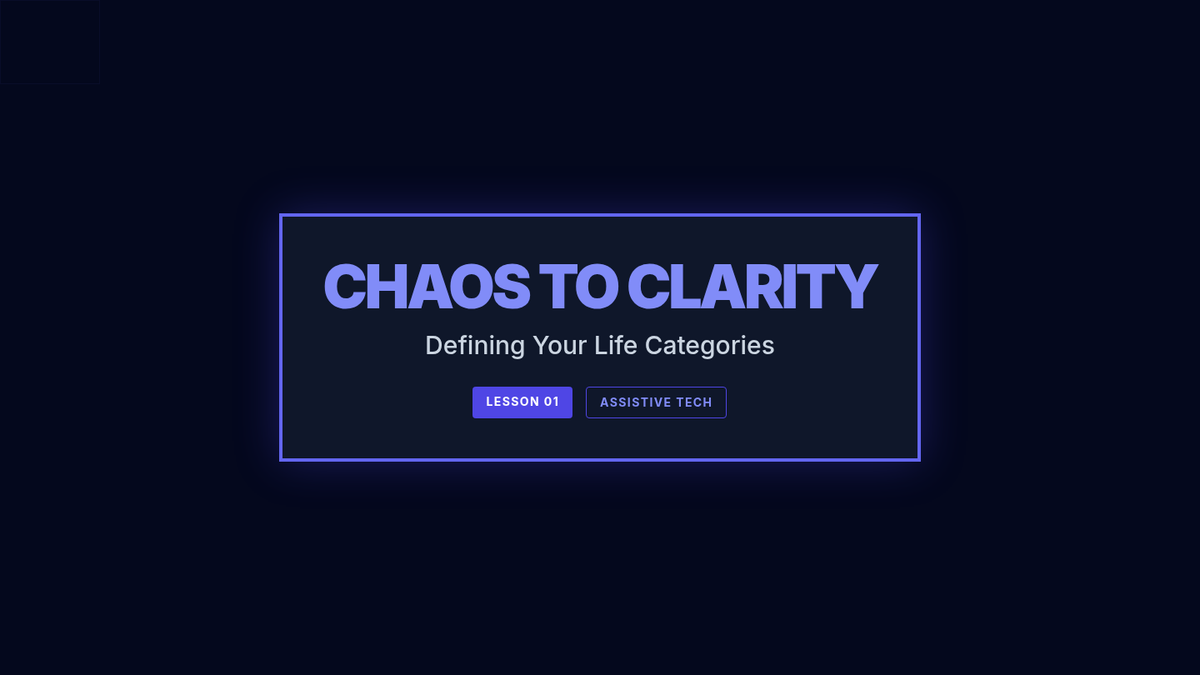 CHAOS TO CLARITY

Defining Your Life Categories

LESSON 01

ASSISTIVE TECH